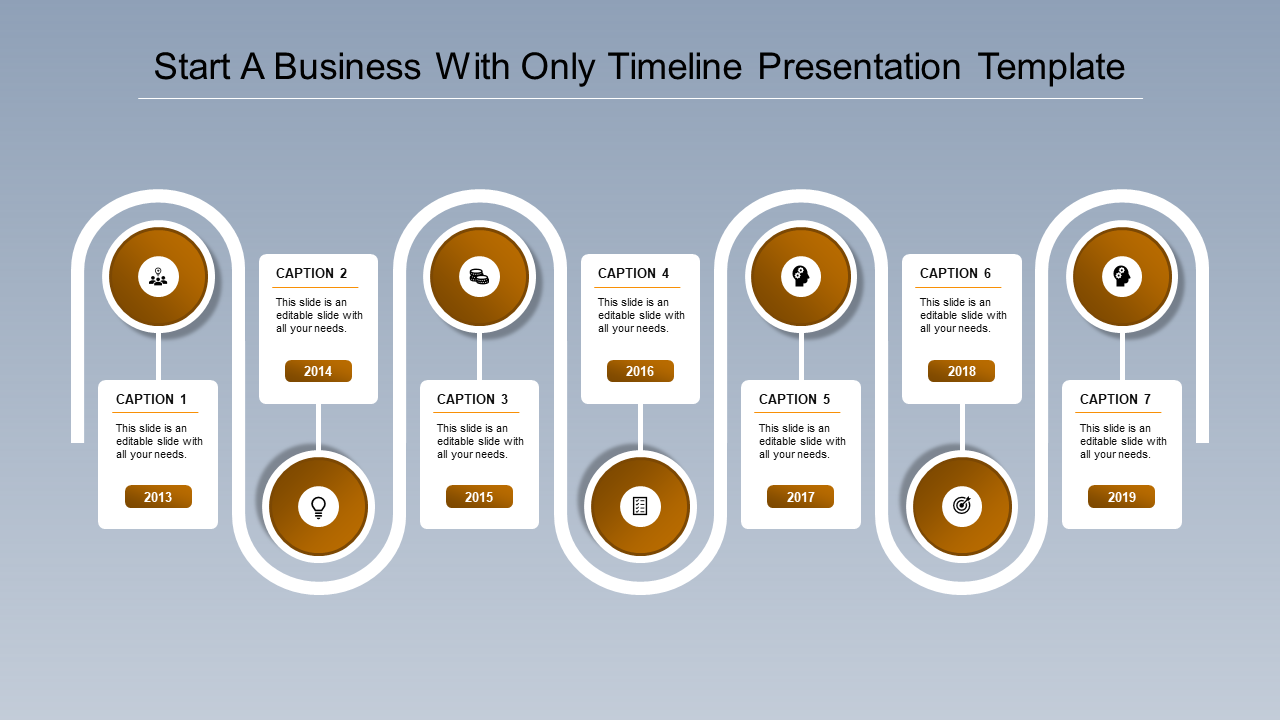 Start A Business With Only Timeline Presentation Template

CAPTION 1

This slide is an editable slide with all your needs.

2013

CAPTION 2

This slide is an editable slide with all your needs.

2014

CAPTION 3

This slide is an editable slide with all your needs.

2015

CAPTION 4

This slide is an editable slide with all your needs.

2016

CAPTION 5

This slide is an editable slide with all your needs.

2017

CAPTION 6

This slide is an editable slide with all your needs.

2018

CAPTION 7

This slide is an editable slide with all your needs.

2019